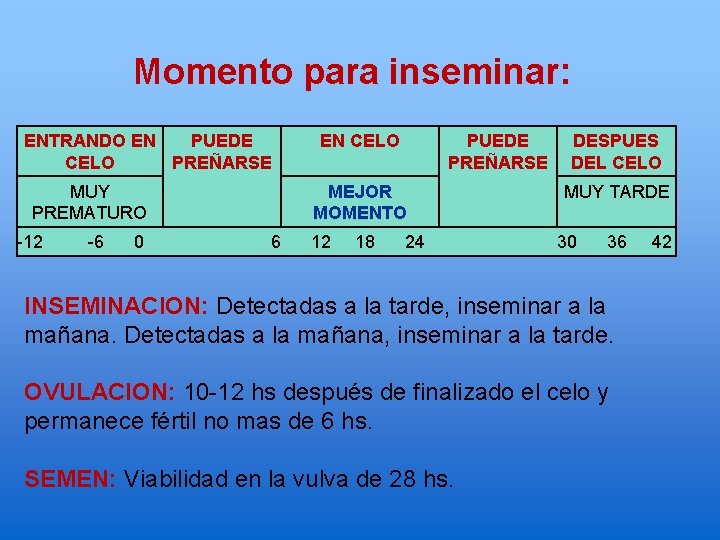 Momento para inseminar:

| ENTRANDO EN CELO | PUEDE PREÑARSE | EN CELO | PUEDE PREÑARSE | DESPUES DEL CELO |
|---|---|---|---|---|
| MUY PREMATURO | | MEJOR MOMENTO | | MUY TARDE |
| -12 -6 0 | 6 | 12 18 24 | | 30 36 42 |

INSEMINACION: Detectadas a la tarde, inseminar a la mañana. Detectadas a la mañana, inseminar a la tarde.

OVULACION: 10-12 hs después de finalizado el celo y permanece fértil no mas de 6 hs.

SEMEN: Viabilidad en la vulva de 28 hs.